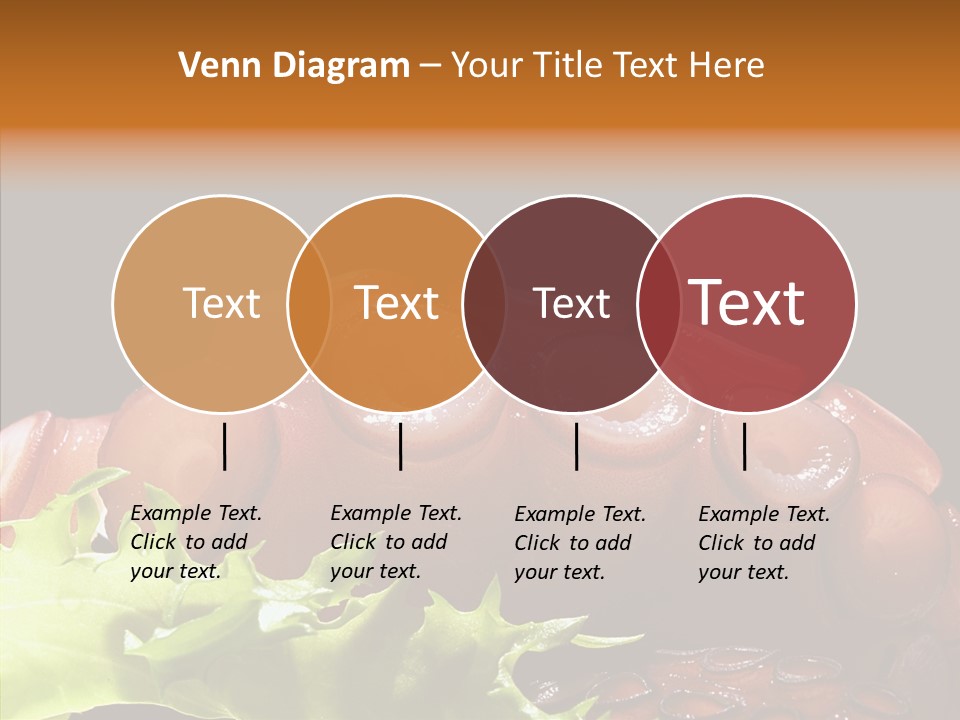 Venn Diagram – Your Title Text Here

Text

Text

Text

Text

Example Text. Click to add your text.

Example Text. Click to add your text.

Example Text. Click to add your text.

Example Text. Click to add your text.